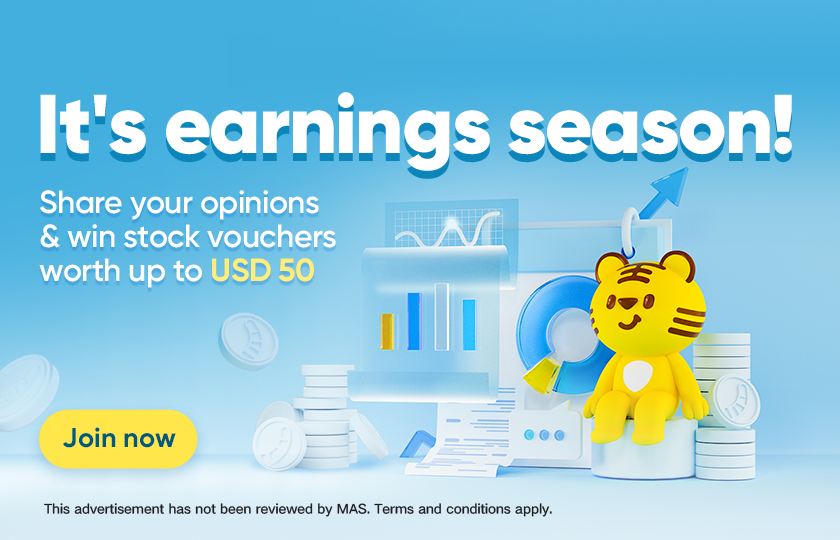 It's earnings season!

Share your opinions & win stock vouchers worth up to USD 50

Join now

This advertisement has not been reviewed by MAS. Terms and conditions apply.